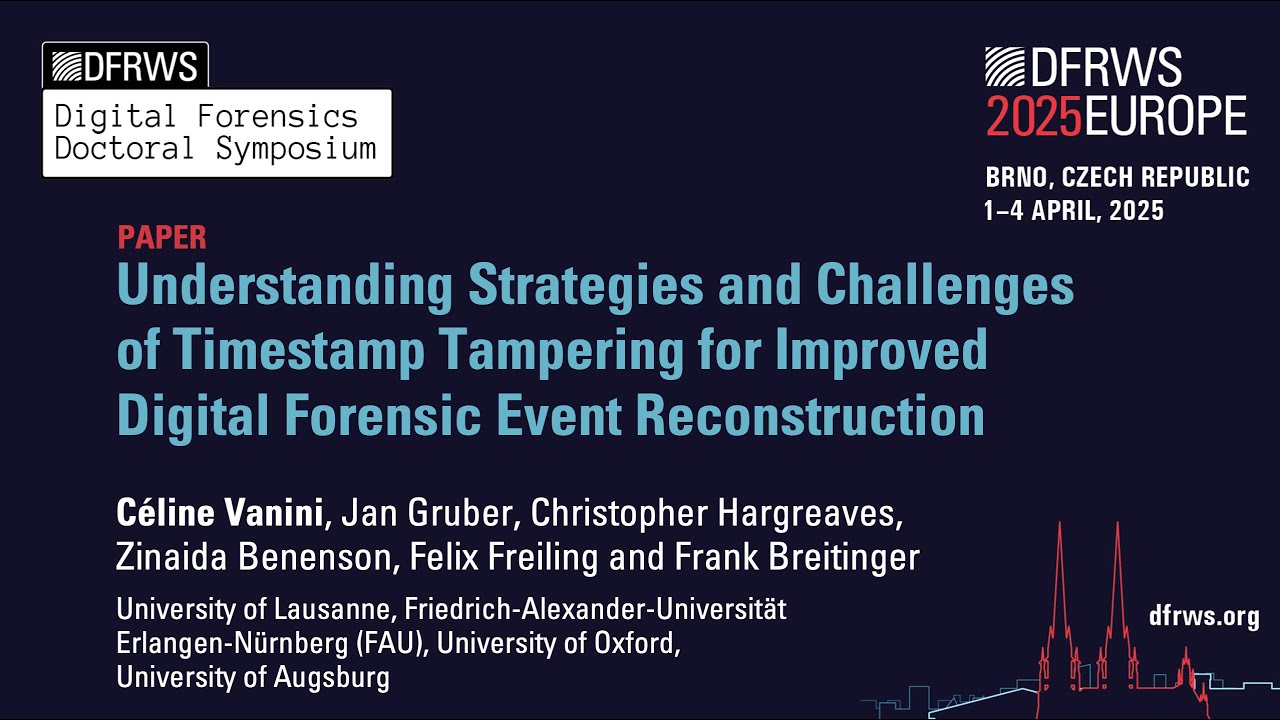 DFRWS
Digital Forensics Doctoral Symposium

DFRWS
2025EUROPE

BRNO, CZECH REPUBLIC
1–4 APRIL, 2025

PAPER

Understanding Strategies and Challenges of Timestamp Tampering for Improved Digital Forensic Event Reconstruction

Céline Vanini, Jan Gruber, Christopher Hargreaves, Zinaida Benenson, Felix Freiling and Frank Breitinger

University of Lausanne, Friedrich-Alexander-Universität Erlangen-Nürnberg (FAU), University of Oxford, University of Augsburg

dfrws.org